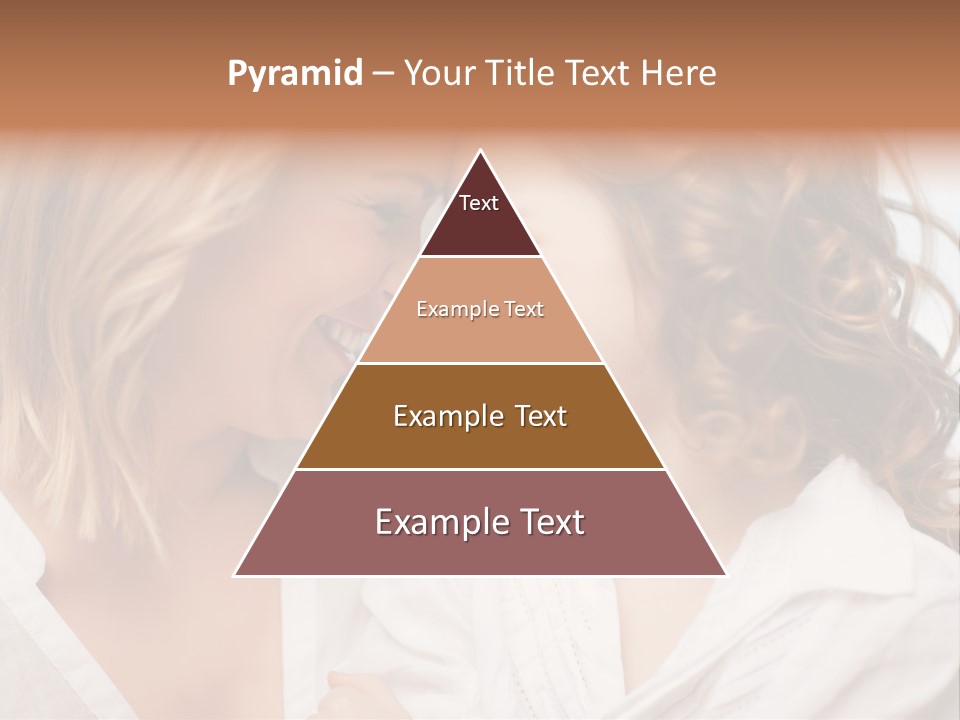 Pyramid – Your Title Text Here

Text

Example Text

Example Text

Example Text